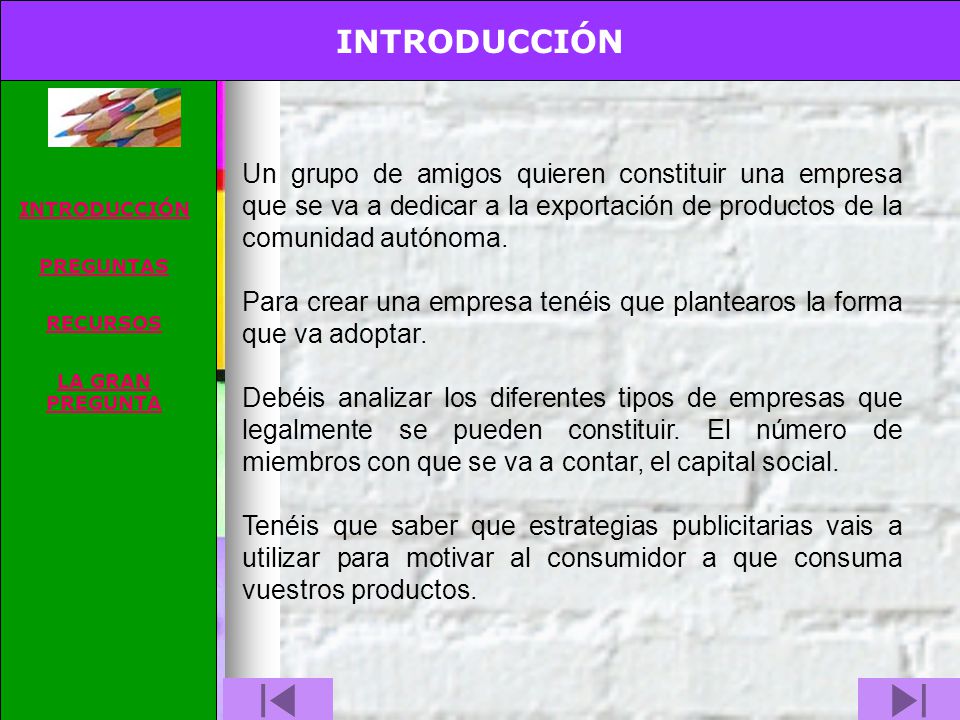 INTRODUCCIÓN

INTRODUCCIÓN

PREGUNTAS

RECURSOS

LA GRAN PREGUNTA

Un grupo de amigos quieren constituir una empresa que se va a dedicar a la exportación de productos de la comunidad autónoma.

Para crear una empresa tenéis que plantearos la forma que va adoptar.

Debéis analizar los diferentes tipos de empresas que legalmente se pueden constituir. El número de miembros con que se va a contar, el capital social.

Tenéis que saber que estrategias publicitarias vais a utilizar para motivar al consumidor a que consuma vuestros productos.